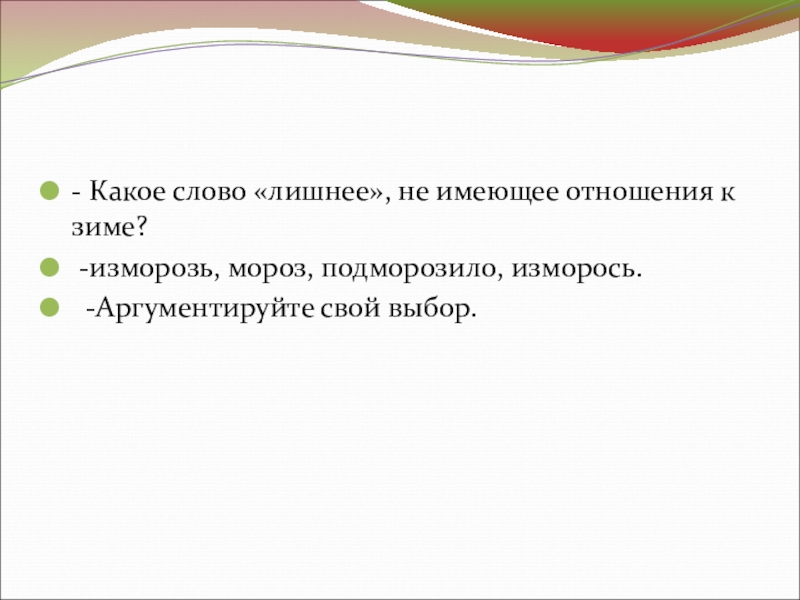 - Какое слово «лишнее», не имеющее отношения к зиме?

-изморозь, мороз, подморозило, изморось.

-Аргументируйте свой выбор.